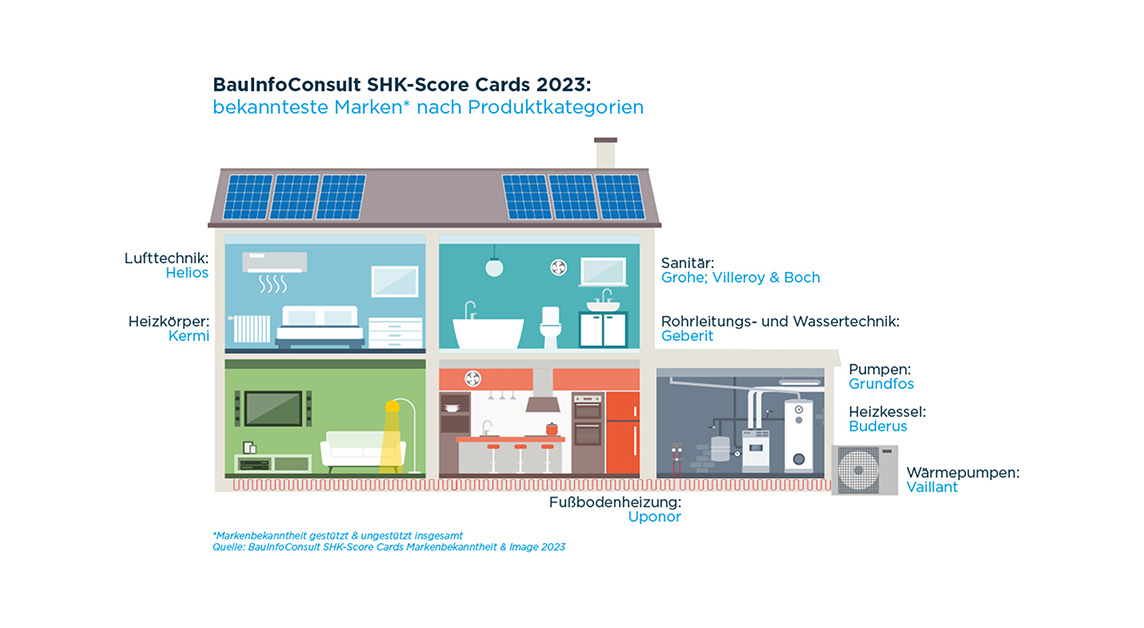 BauInfoConsult SHK-Score Cards 2023:
bekannteste Marken* nach Produktkategorien

Lufttechnik:
Helios

Heizkörper:
Kermi

Sanitär:
Grohe; Villeroy & Boch

Rohrleitungs- und Wassertechnik:
Geberit

Pumpen:
Grundfos

Heizkessel:
Buderus

Wärmepumpen:
Vaillant

Fußbodenheizung:
Uponor

*Markenbekanntheit gestützt & ungestützt insgesamt
Quelle: BauInfoConsult SHK-Score Cards Markenbekanntheit & Image 2023